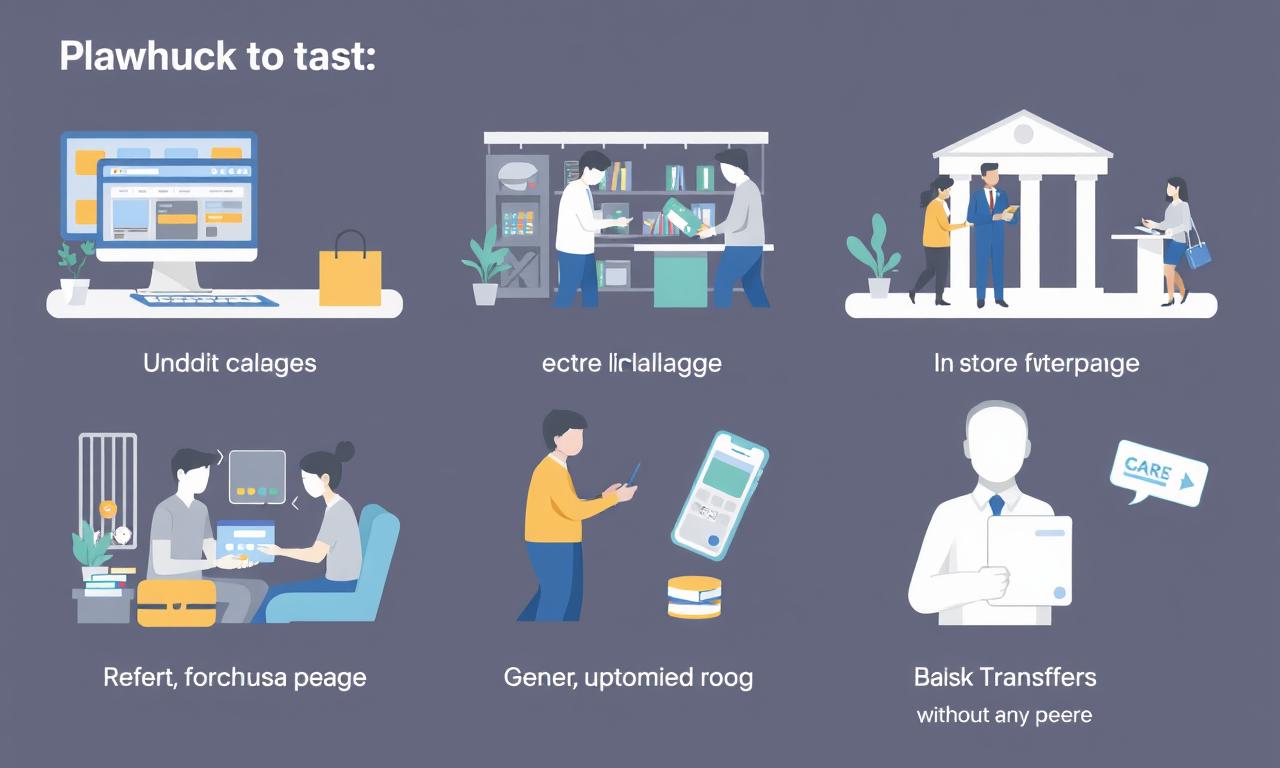 Plawhuck to tast:

Unddit calages

ectre lirlallagge

In store fvterpaige

Refert, forchusa peage

Gener, uptomied roog

CARE

Balsk Transffers
without any peere